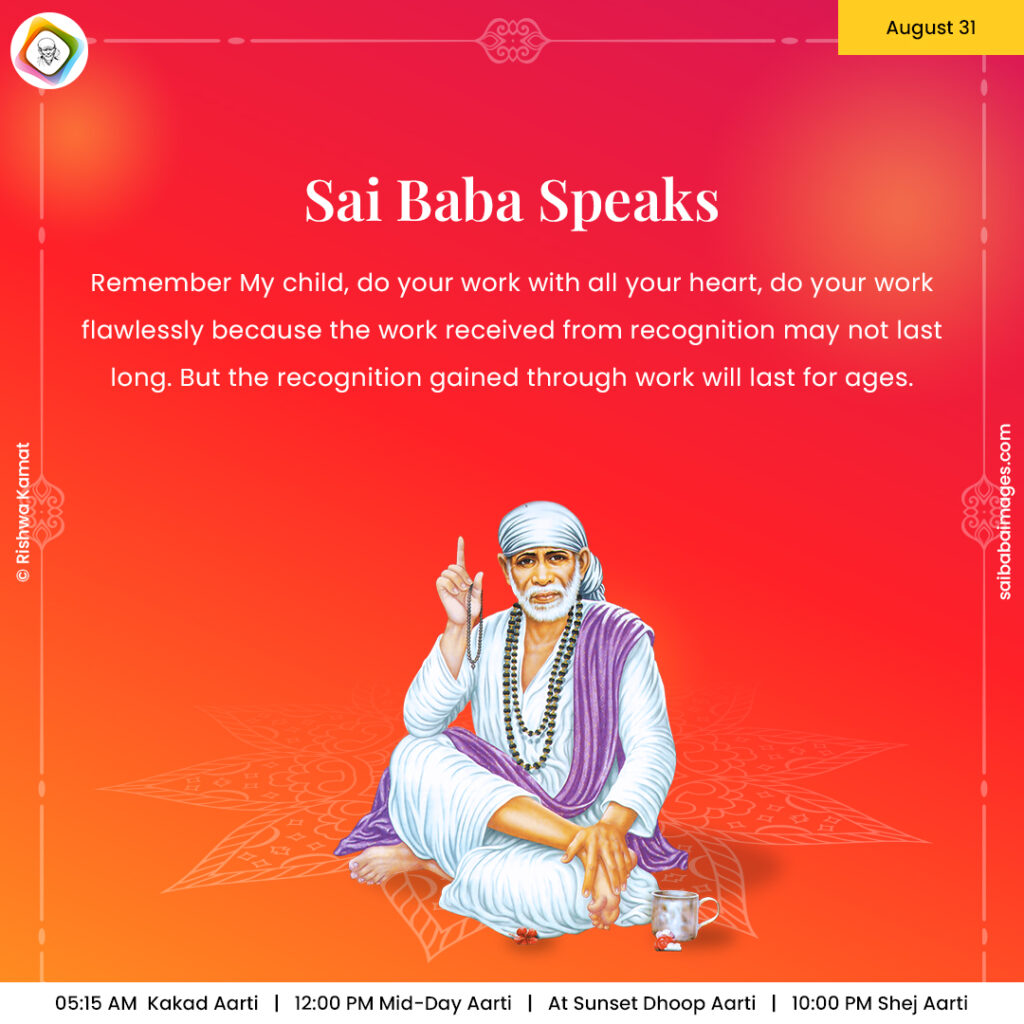 August 31

Sai Baba Speaks

Remember My child, do your work with all your heart, do your work flawlessly because the work received from recognition may not last long. But the recognition gained through work will last for ages.

© Rishwa Kamat

saibabaimages.com

05:15 AM Kakad Aarti | 12:00 PM Mid-Day Aarti | At Sunset Dhoop Aarti | 10:00 PM Shej Aarti